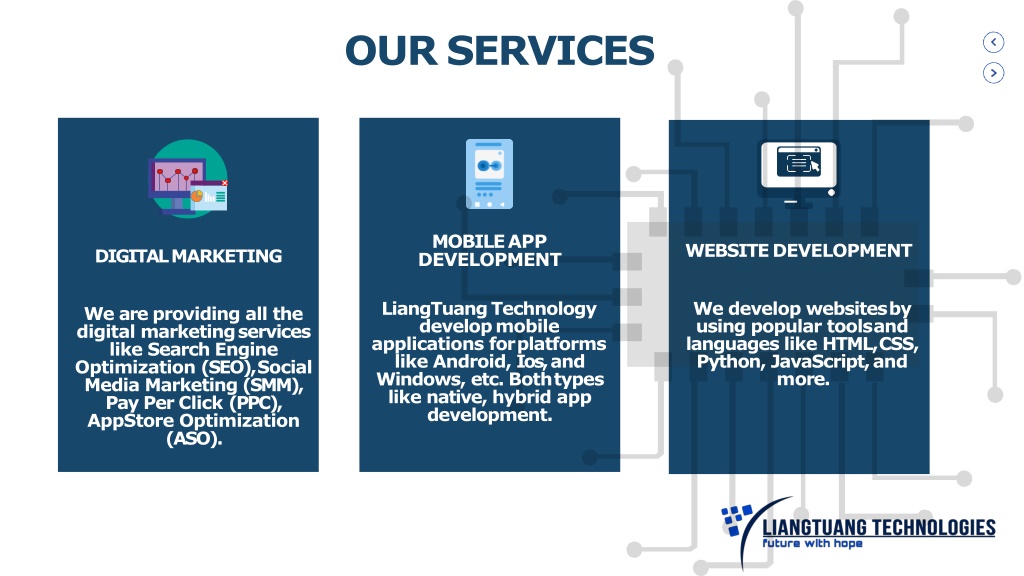 OUR SERVICES

DIGITAL MARKETING

We are providing all the digital marketing services like Search Engine Optimization (SEO), Social Media Marketing (SMM), Pay Per Click (PPC), AppStore Optimization (ASO).

MOBILE APP DEVELOPMENT

LiangTuang Technology develop mobile applications for platforms like Android, Ios, and Windows, etc. Both types like native, hybrid app development.

WEBSITE DEVELOPMENT

We develop websites by using popular tools and languages like HTML, CSS, Python, JavaScript, and more.

LIANGTUANG TECHNOLOGIES
future with hope